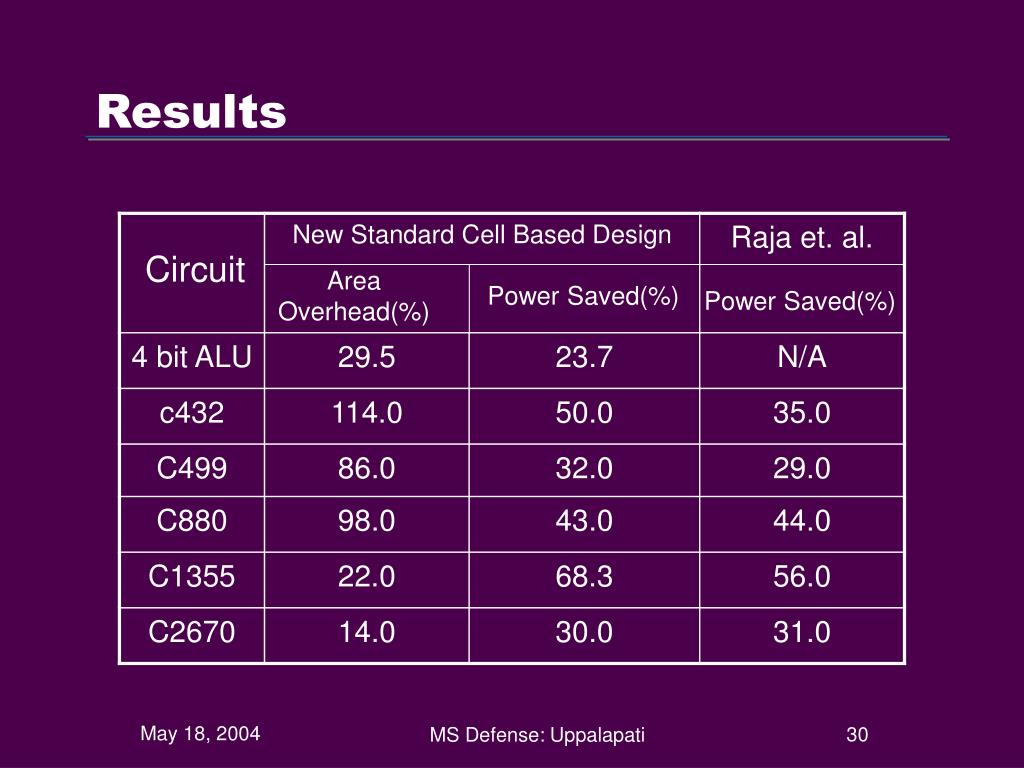 Results

| Circuit | New Standard Cell Based Design | | Raja et. al. |
|---|---|---|---|
| | Area Overhead(%) | Power Saved(%) | Power Saved(%) |
| 4 bit ALU | 29.5 | 23.7 | N/A |
| c432 | 114.0 | 50.0 | 35.0 |
| C499 | 86.0 | 32.0 | 29.0 |
| C880 | 98.0 | 43.0 | 44.0 |
| C1355 | 22.0 | 68.3 | 56.0 |
| C2670 | 14.0 | 30.0 | 31.0 |

May 18, 2004

MS Defense: Uppalapati

30